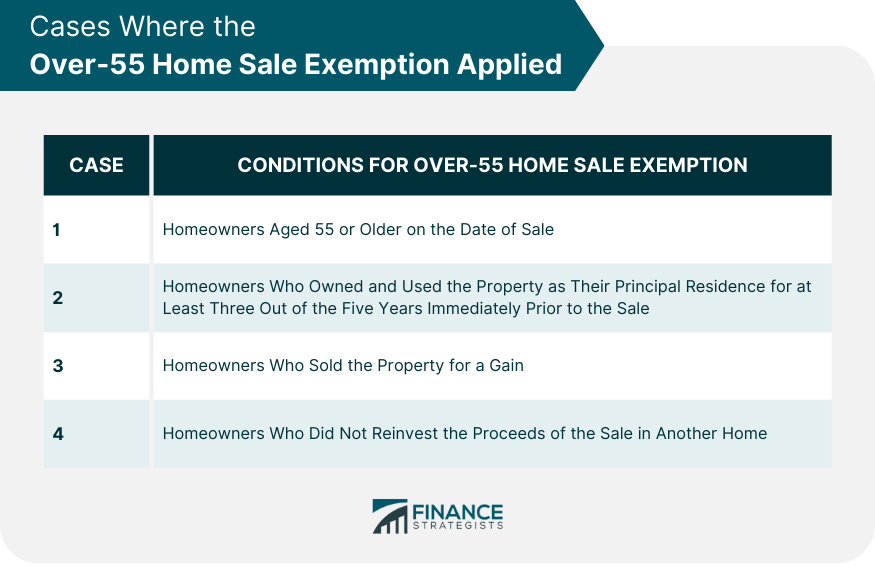 Cases Where the
Over-55 Home Sale Exemption Applied

| CASE | CONDITIONS FOR OVER-55 HOME SALE EXEMPTION |
|---|---|
| 1 | Homeowners Aged 55 or Older on the Date of Sale |
| 2 | Homeowners Who Owned and Used the Property as Their Principal Residence for at Least Three Out of the Five Years Immediately Prior to the Sale |
| 3 | Homeowners Who Sold the Property for a Gain |
| 4 | Homeowners Who Did Not Reinvest the Proceeds of the Sale in Another Home |

FINANCE STRATEGISTS